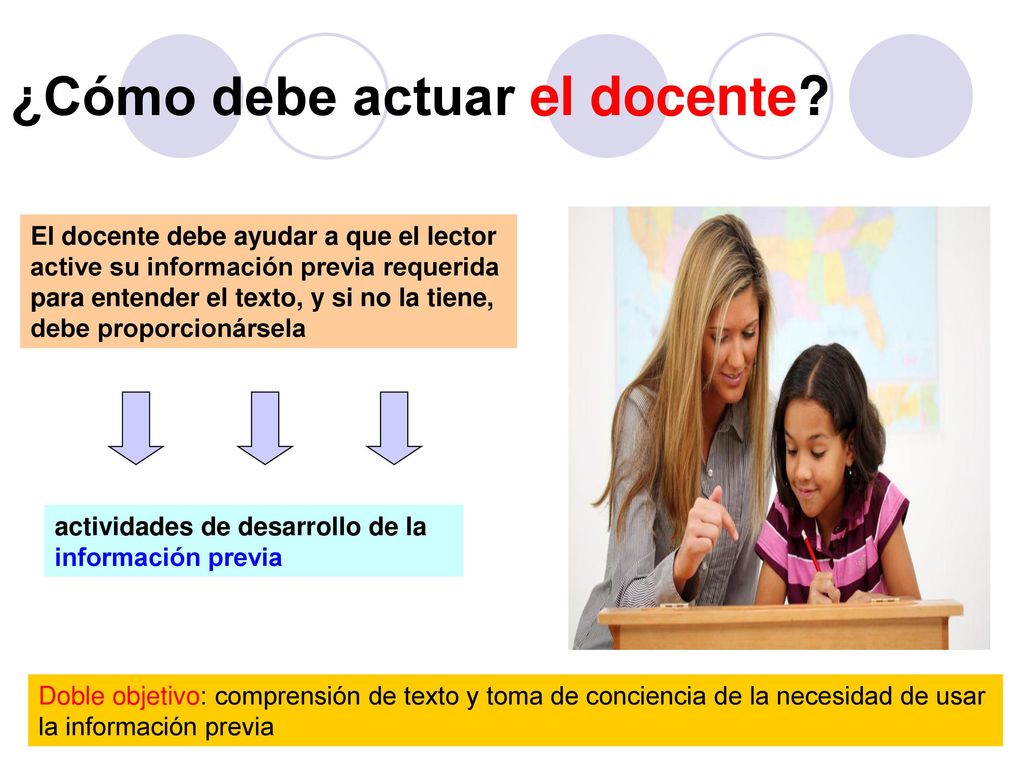 ¿Cómo debe actuar el docente?

El docente debe ayudar a que el lector active su información previa requerida para entender el texto, y si no la tiene, debe proporcionársela

actividades de desarrollo de la información previa

Doble objetivo: comprensión de texto y toma de conciencia de la necesidad de usar la información previa